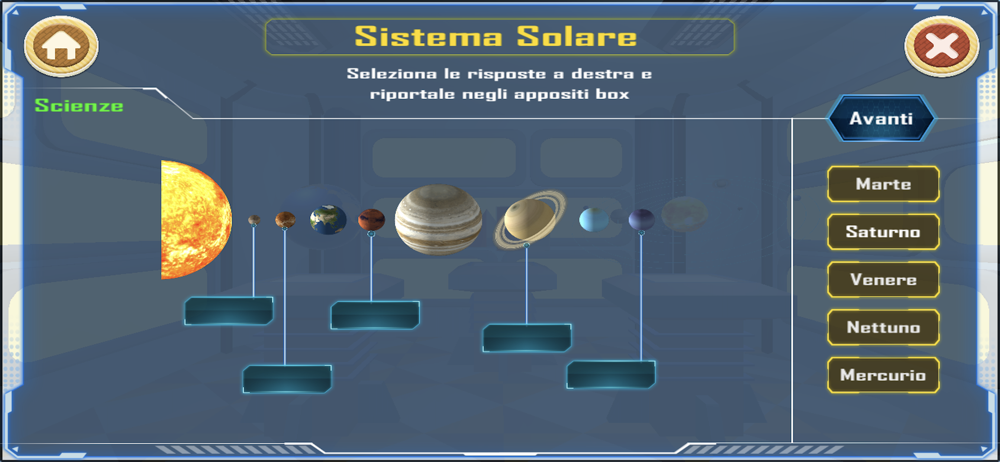 Sistema Solare

Seleziona le risposte a destra e riportale negli appositi box

Scienze

Avanti

Marte

Saturno

Venere

Nettuno

Mercurio